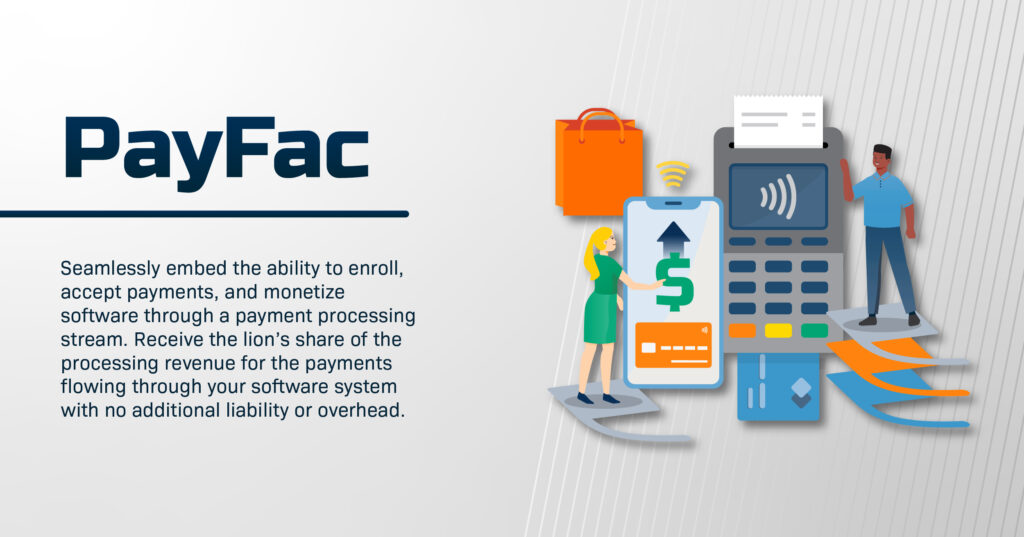 PayFac

Seamlessly embed the ability to enroll, accept payments, and monetize software through a payment processing stream. Receive the lion's share of the processing revenue for the payments flowing through your software system with no additional liability or overhead.

$